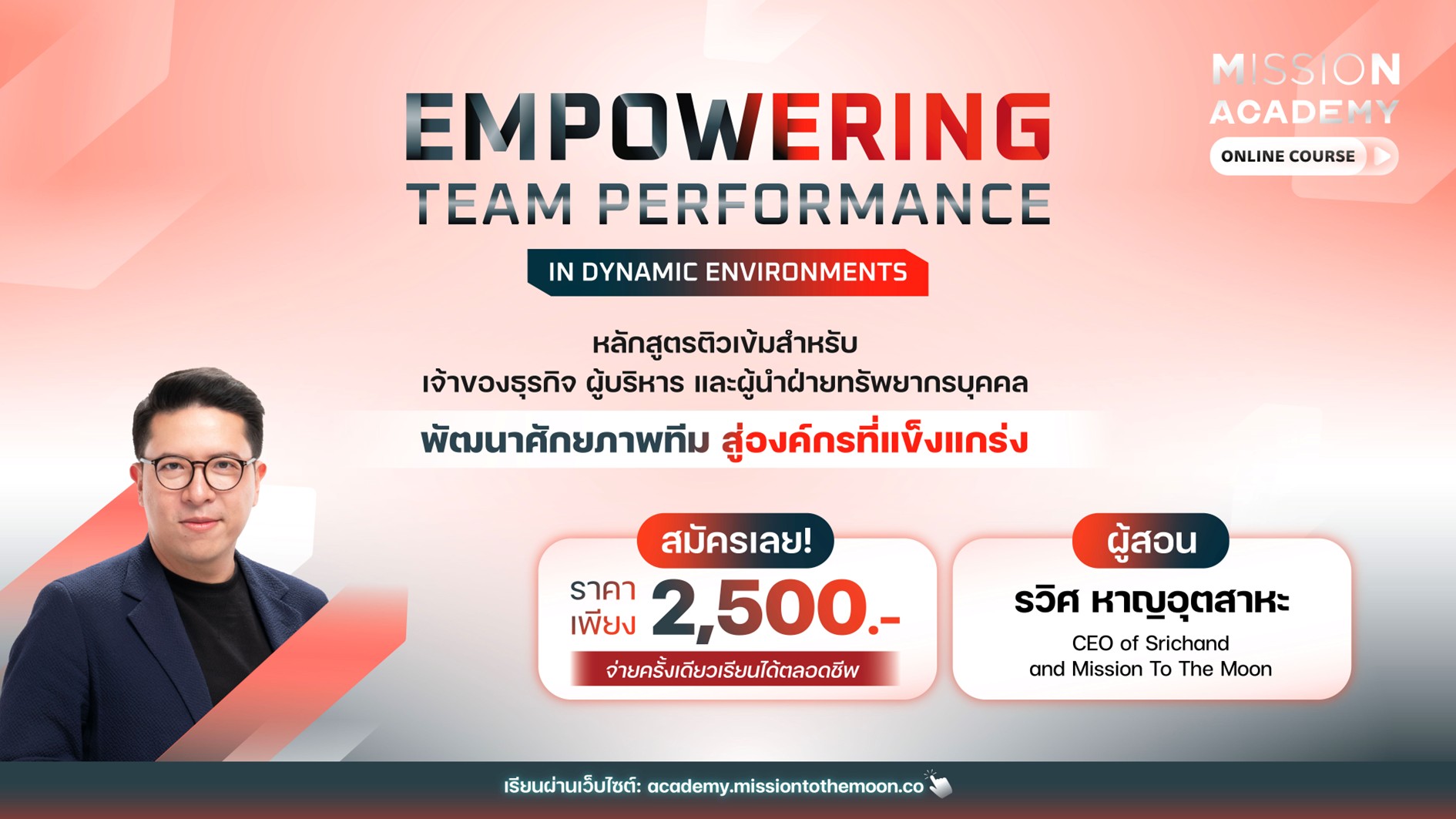 MISSION ACADEMY
ONLINE COURSE

EMPOWERING
TEAM PERFORMANCE
IN DYNAMIC ENVIRONMENTS

หลักสูตรติวเข้มสำหรับ
เจ้าของธุรกิจ ผู้บริหาร และผู้นำฝ่ายทรัพยากรบุคคล
พัฒนาศักยภาพทีม สู่องค์กรที่แข็งแกร่ง

สมัครเลย!
ราคาเพียง 2,500.-
จ่ายครั้งเดียวเรียนได้ตลอดชีพ

ผู้สอน
รวิศ หาญอุตสาหะ
CEO of Srichand and Mission To The Moon

เรียนผ่านเว็บไซต์: academy.missiontothemoon.co